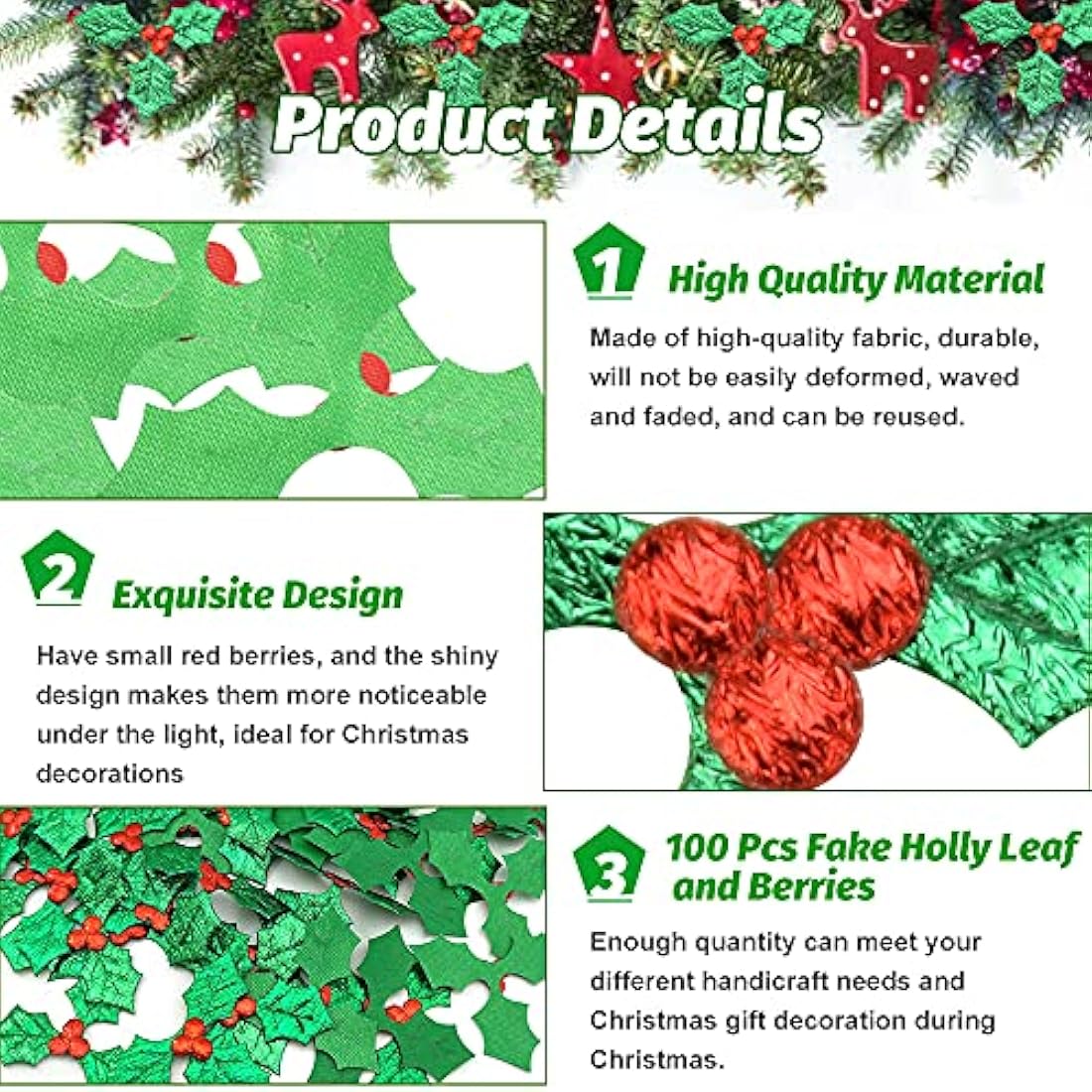 Product Details

1 High Quality Material

Made of high-quality fabric, durable, will not be easily deformed, waved and faded, and can be reused.

2 Exquisite Design

Have small red berries, and the shiny design makes them more noticeable under the light, ideal for Christmas decorations

3 100 Pcs Fake Holly Leaf and Berries

Enough quantity can meet your different handicraft needs and Christmas gift decoration during Christmas.